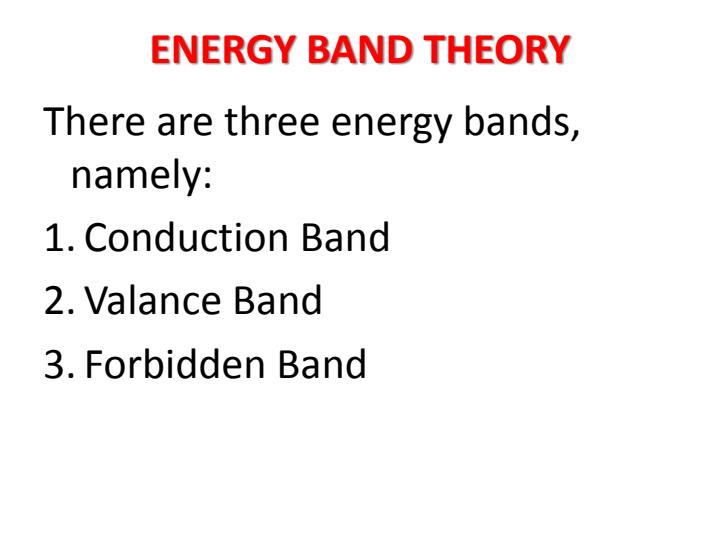 ENERGY BAND THEORY

There are three energy bands, namely:

1. Conduction Band
2. Valance Band
3. Forbidden Band